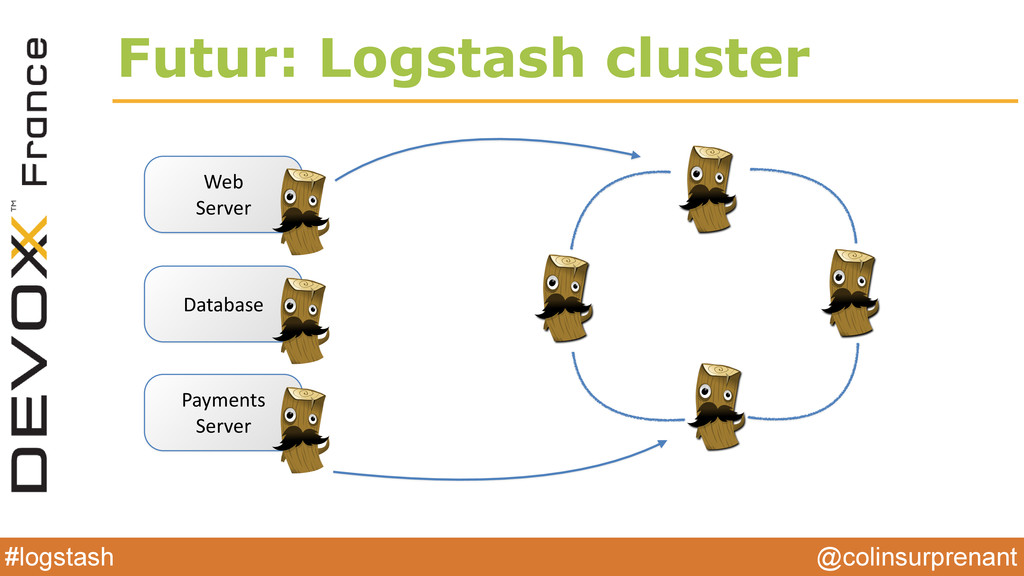 DEVOXX™ France

Futur: Logstash cluster

Web Server

Database

Payments Server

#logstash

@colinsurprenant